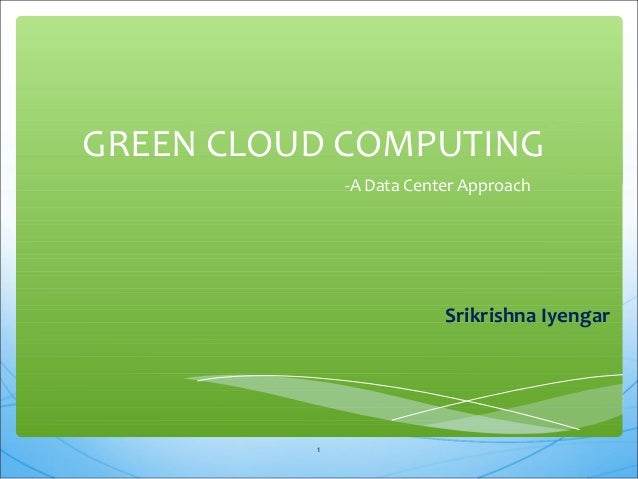 GREEN CLOUD COMPUTING

-A Data Center Approach

Srikrishna Iyengar

1